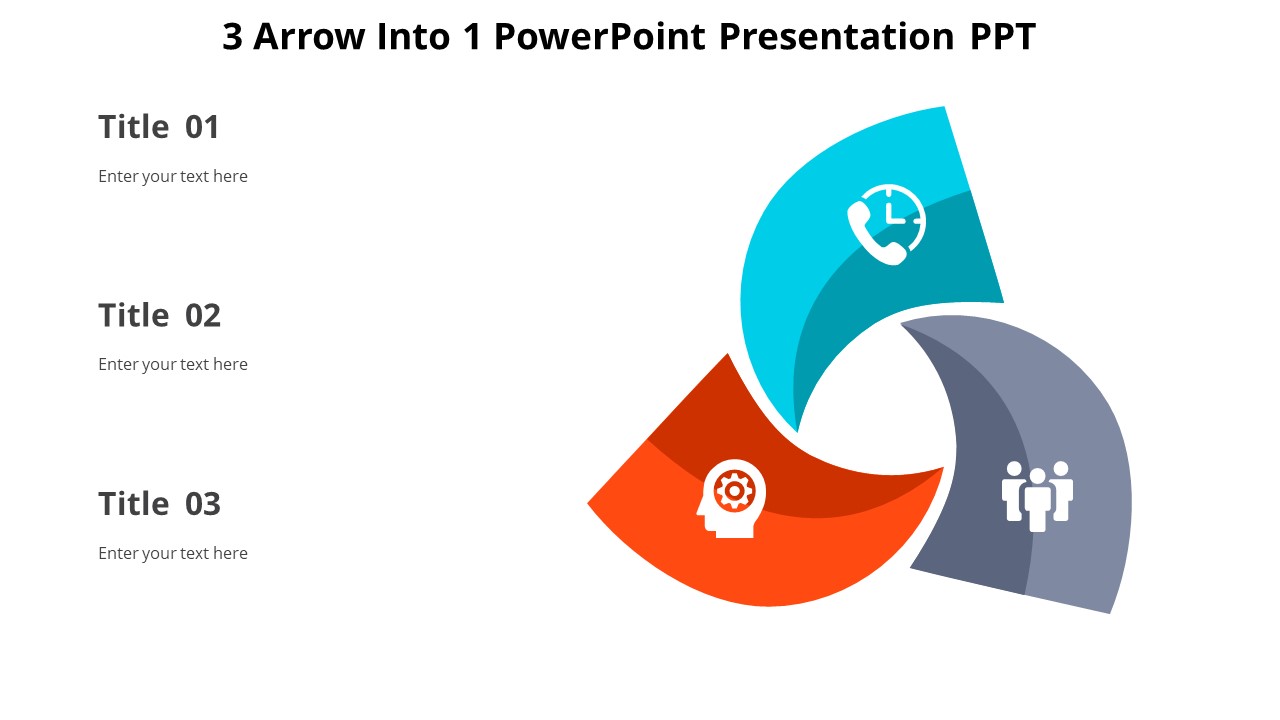 3 Arrow Into 1 PowerPoint Presentation PPT

Title 01

Enter your text here

Title 02

Enter your text here

Title 03

Enter your text here